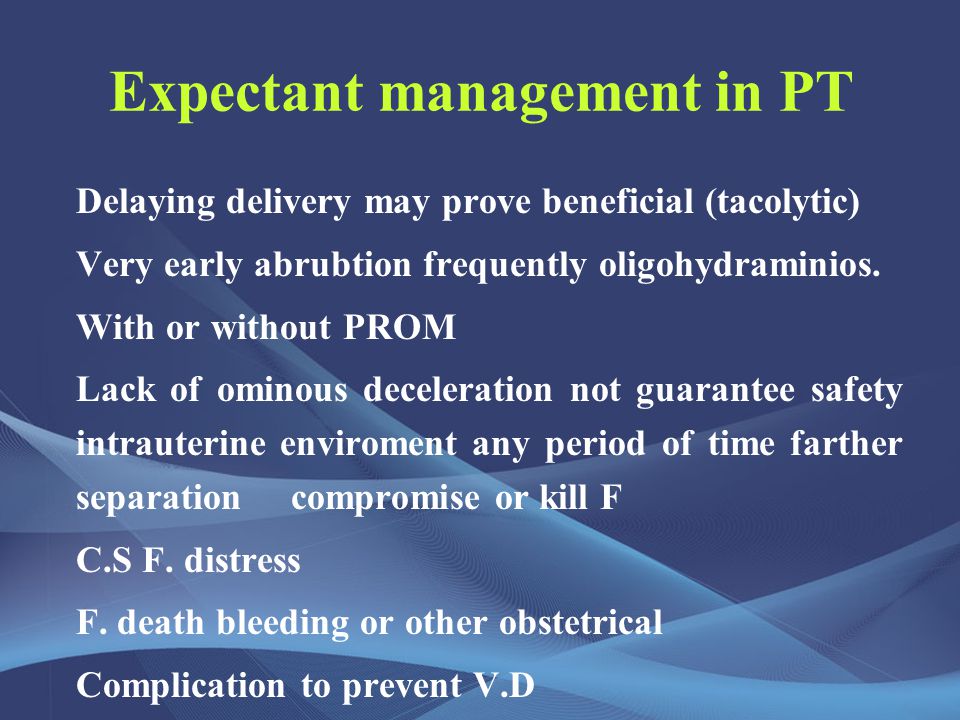 Expectant management in PT

Delaying delivery may prove beneficial (tacolytic)

Very early abrubtion frequently oligohydraminios.

With or without PROM

Lack of ominous deceleration not guarantee safety intrauterine enviroment any period of time farther separation compromise or kill F

C.S F. distress

F. death bleeding or other obstetrical

Complication to prevent V.D